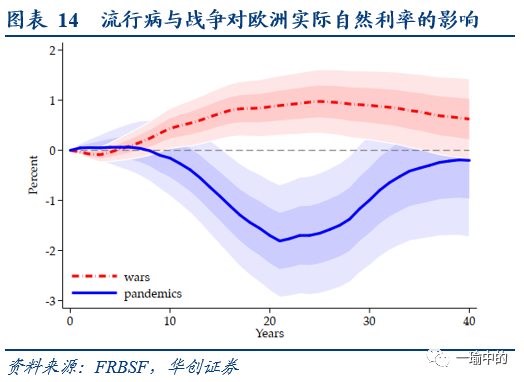 图表 14 流行病与战争对欧洲实际自然利率的影响

2
1
0
-1
-2
-3
Percent

wars
pandemics

0 10 20 30 40
Years

资料来源：FRBSF，华创证券

一瑜中的